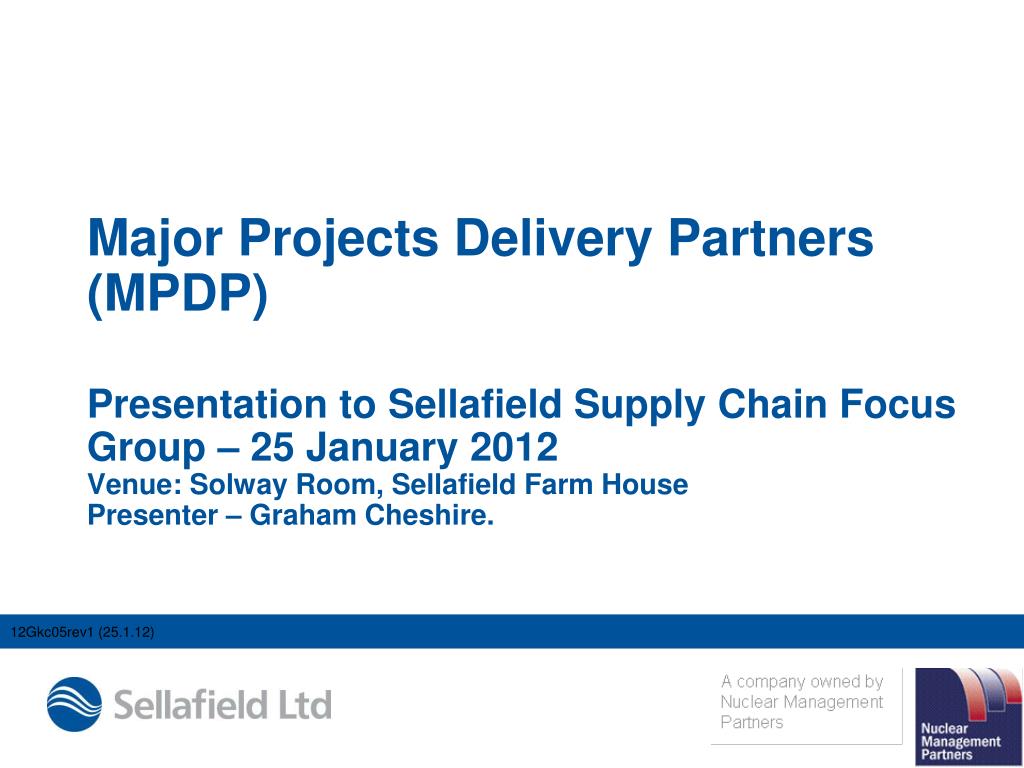 Major Projects Delivery Partners (MPDP)

Presentation to Sellafield Supply Chain Focus Group – 25 January 2012
Venue: Solway Room, Sellafield Farm House
Presenter – Graham Cheshire.

12Gkc05rev1 (25.1.12)

Sellafield Ltd

A company owned by Nuclear Management Partners

Nuclear Management Partners